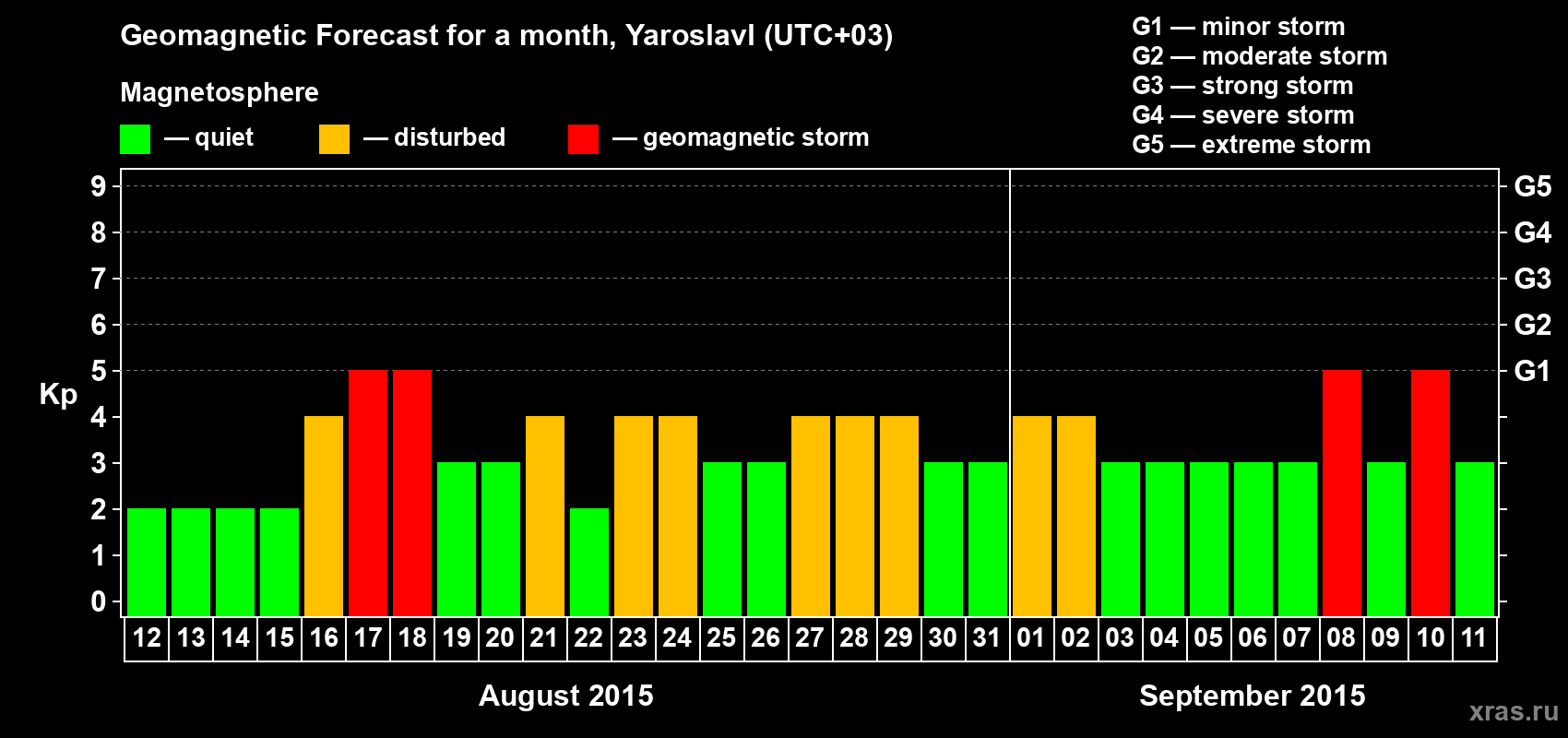 Geomagnetic Forecast for a month, Yaroslavl (UTC+03)

Magnetosphere

— quiet — disturbed — geomagnetic storm

G1 — minor storm
G2 — moderate storm
G3 — strong storm
G4 — severe storm
G5 — extreme storm

Kp

9 8 7 6 5 4 3 2 1 0

G5 G4 G3 G2 G1

12 13 14 15 16 17 18 19 20 21 22 23 24 25 26 27 28 29 30 31 01 02 03 04 05 06 07 08 09 10 11

August 2015

September 2015

xras.ru